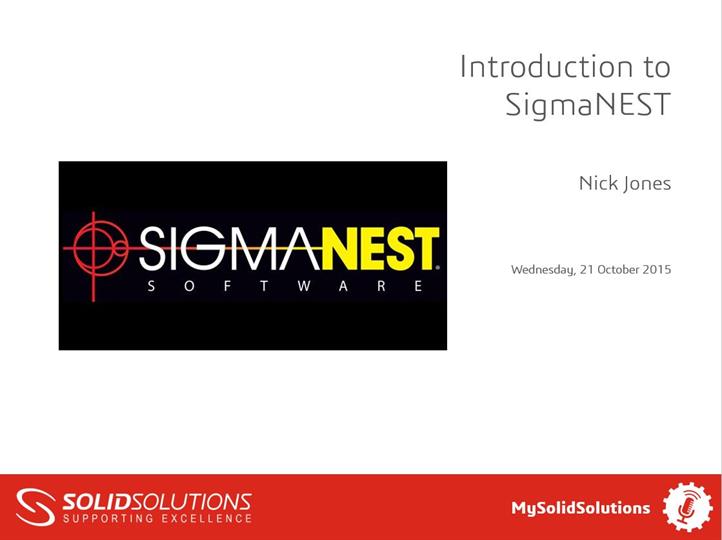 Introduction to SigmaNEST

Nick Jones

Wednesday, 21 October 2015

SIGMANEST
SOFTWARE

SOLIDSOLUTIONS
SUPPORTING EXCELLENCE

MySolidSolutions